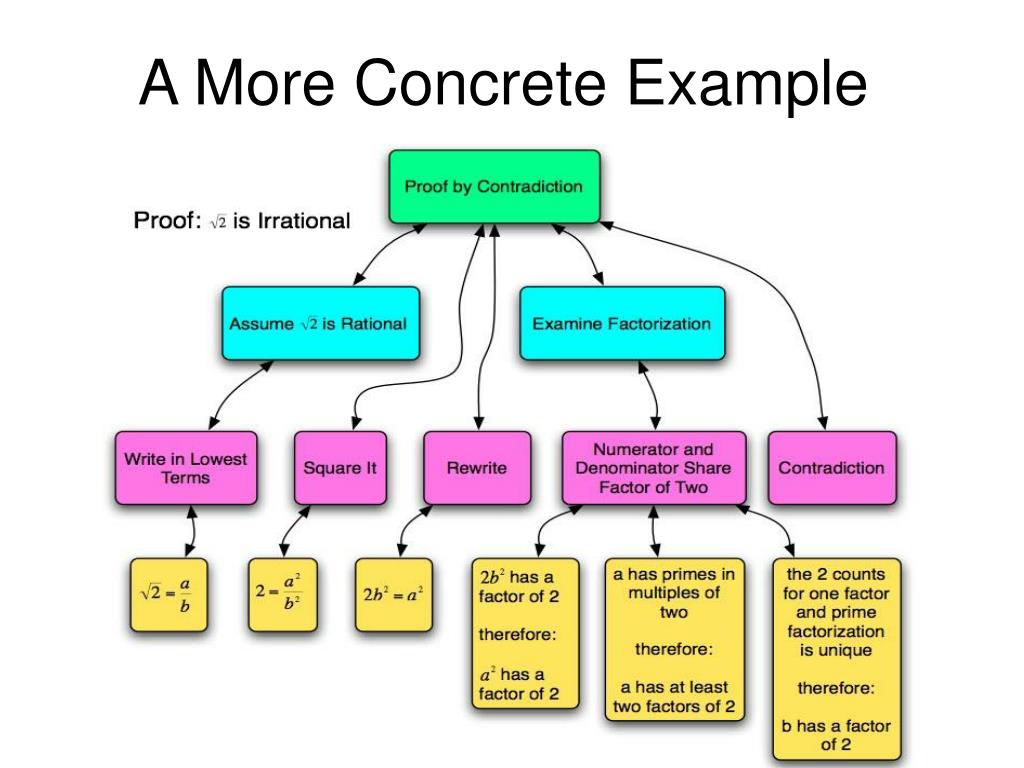 A More Concrete Example

Proof: $\sqrt{2}$ is Irrational

Proof by Contradiction

Assume $\sqrt{2}$ is Rational

Examine Factorization

Write in Lowest Terms

Square It

Rewrite

Numerator and Denominator Share Factor of Two

Contradiction

$\sqrt{2} = \frac{a}{b}$

$2 = \frac{a^2}{b^2}$

$2b^2 = a^2$

$2b^2$ has a factor of 2

therefore:

$a^2$ has a factor of 2

a has primes in multiples of two

therefore:

a has at least two factors of 2

the 2 counts for one factor and prime factorization is unique

therefore:

b has a factor of 2